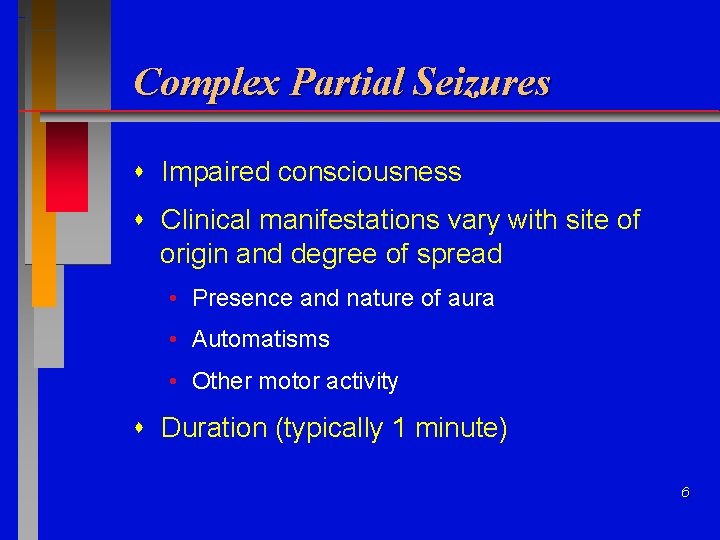 Complex Partial Seizures

- Impaired consciousness
- Clinical manifestations vary with site of origin and degree of spread
  - Presence and nature of aura
  - Automatisms
  - Other motor activity
- Duration (typically 1 minute)

6